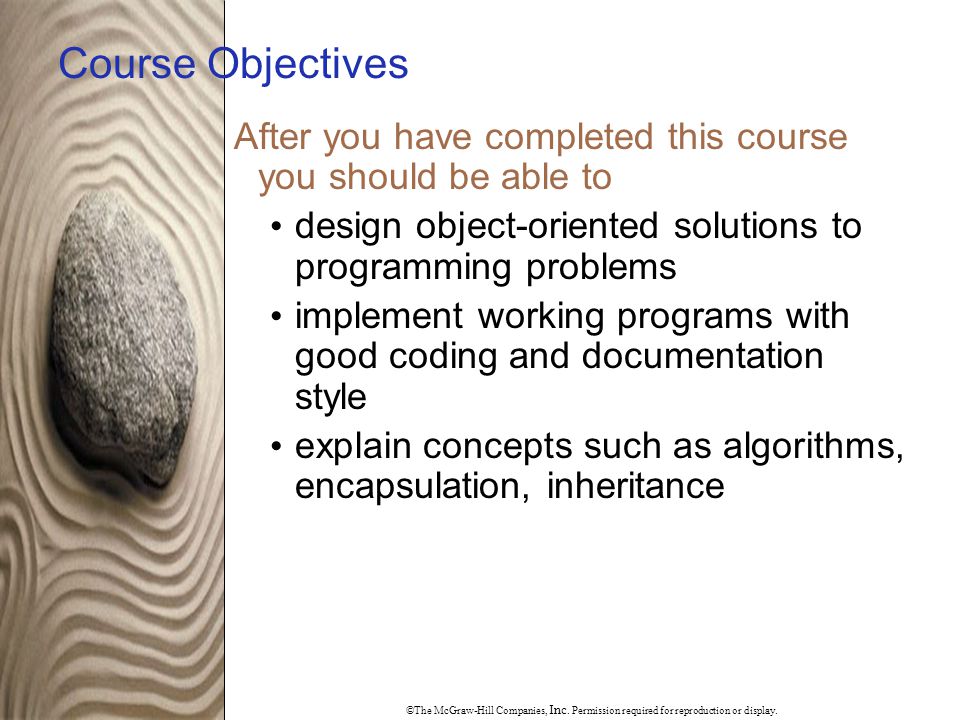 Course Objectives

After you have completed this course you should be able to

• design object-oriented solutions to programming problems
• implement working programs with good coding and documentation style
• explain concepts such as algorithms, encapsulation, inheritance

©The McGraw-Hill Companies, Inc. Permission required for reproduction or display.